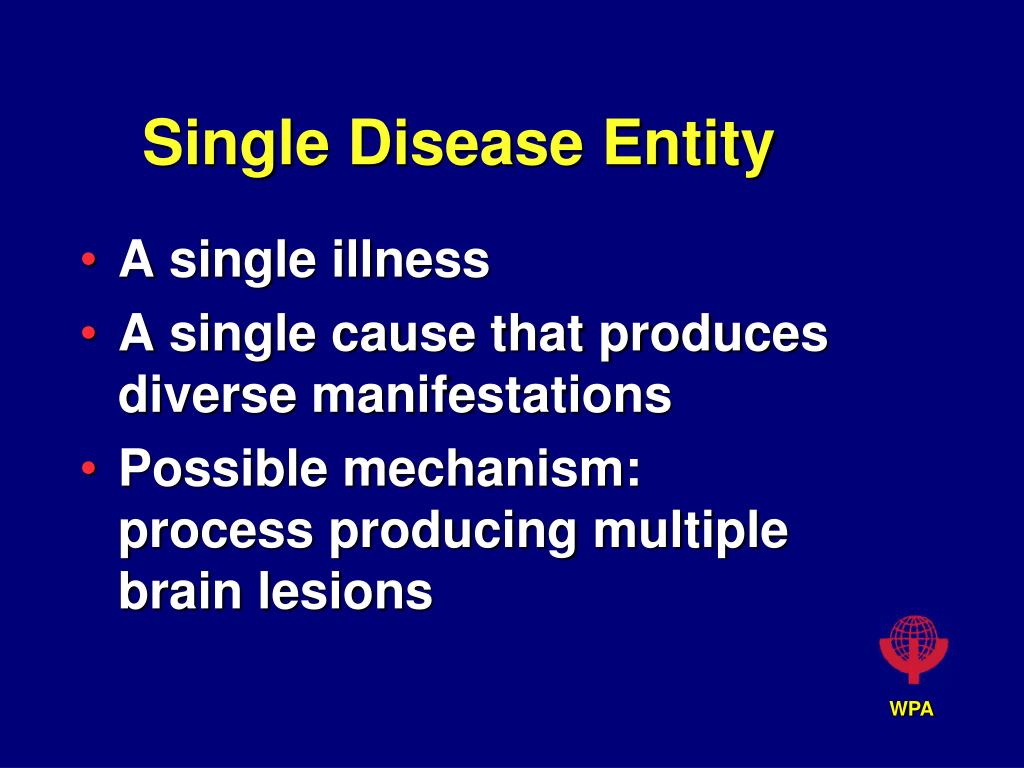 Single Disease Entity

• A single illness
• A single cause that produces diverse manifestations
• Possible mechanism: process producing multiple brain lesions

WPA